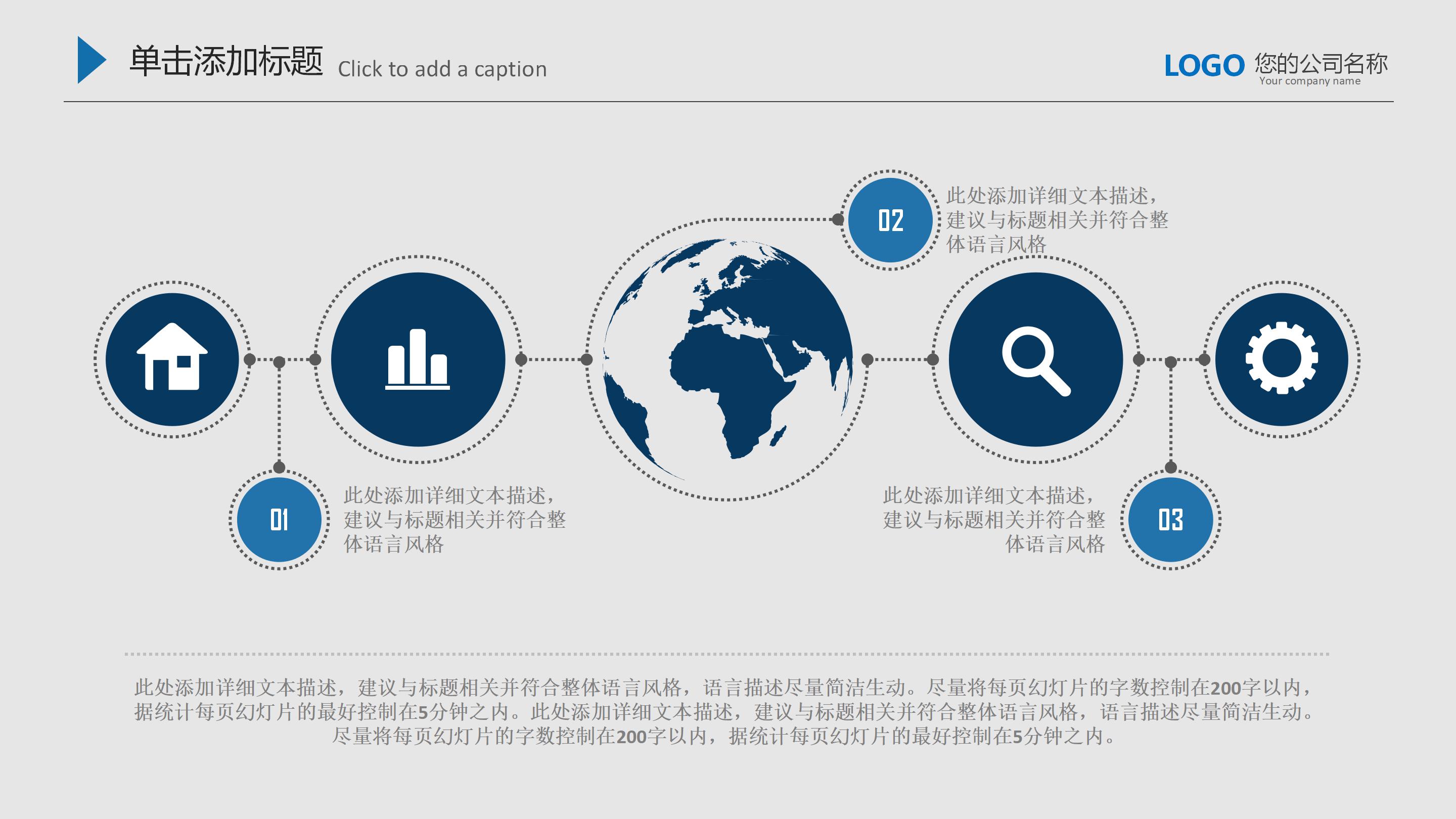 单击添加标题 Click to add a caption

LOGO 您的公司名称
Your company name

02
此处添加详细文本描述，建议与标题相关并符合整体语言风格

01
此处添加详细文本描述，建议与标题相关并符合整体语言风格

此处添加详细文本描述，建议与标题相关并符合整体语言风格
03

此处添加详细文本描述，建议与标题相关并符合整体语言风格，语言描述尽量简洁生动。尽量将每页幻灯片的字数控制在200字以内，据统计每页幻灯片的最好控制在5分钟之内。此处添加详细文本描述，建议与标题相关并符合整体语言风格，语言描述尽量简洁生动。尽量将每页幻灯片的字数控制在200字以内，据统计每页幻灯片的最好控制在5分钟之内。